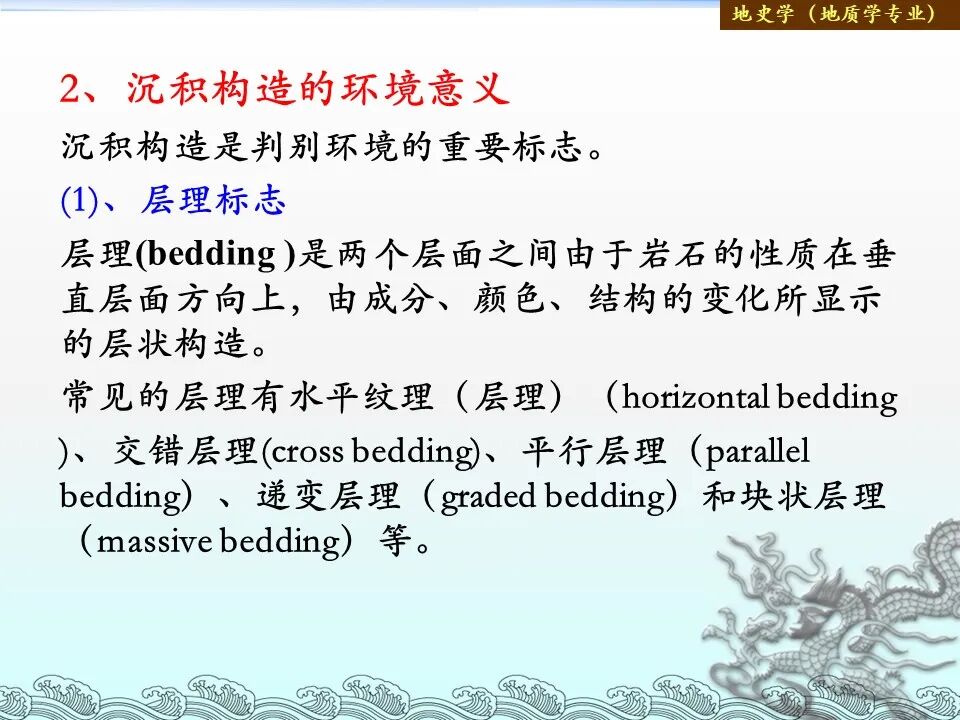 地史学（地质学专业）

2、沉积构造的环境意义

沉积构造是判别环境的重要标志。

(1)、层理标志

层理(bedding )是两个层面之间由于岩石的性质在垂直层面方向上，由成分、颜色、结构的变化所显示的层状构造。

常见的层理有水平纹理（层理）（horizontal bedding )、交错层理(cross bedding)、平行层理（parallel bedding）、递变层理（graded bedding）和块状层理（massive bedding）等。